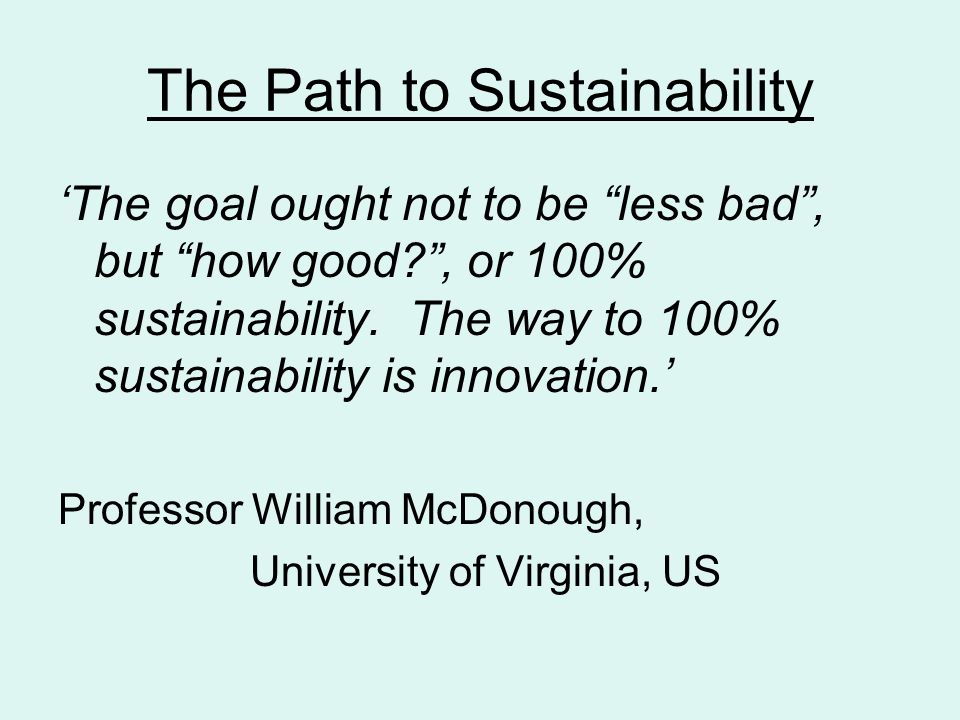 The Path to Sustainability

‘The goal ought not to be “less bad”, but “how good?”, or 100% sustainability.  The way to 100% sustainability is innovation.’

Professor William McDonough,
University of Virginia, US